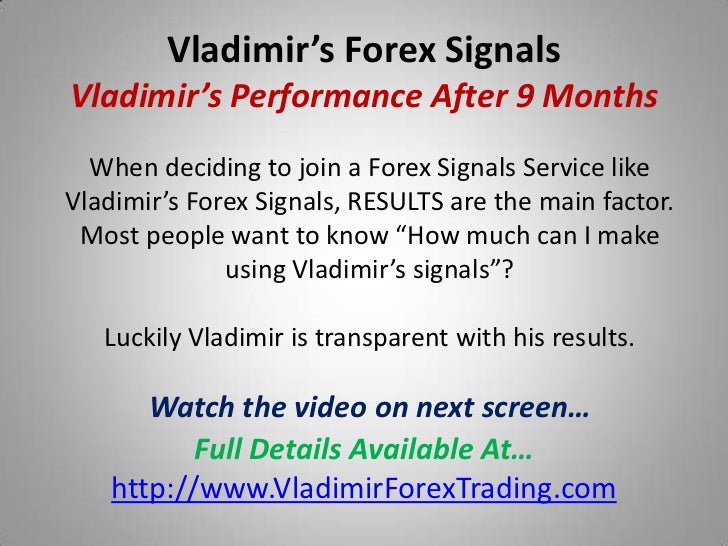 Vladimir's Forex Signals

Vladimir's Performance After 9 Months

When deciding to join a Forex Signals Service like Vladimir's Forex Signals, RESULTS are the main factor. Most people want to know "How much can I make using Vladimir's signals"?

Luckily Vladimir is transparent with his results.

Watch the video on next screen…

Full Details Available At…

http://www.VladimirForexTrading.com